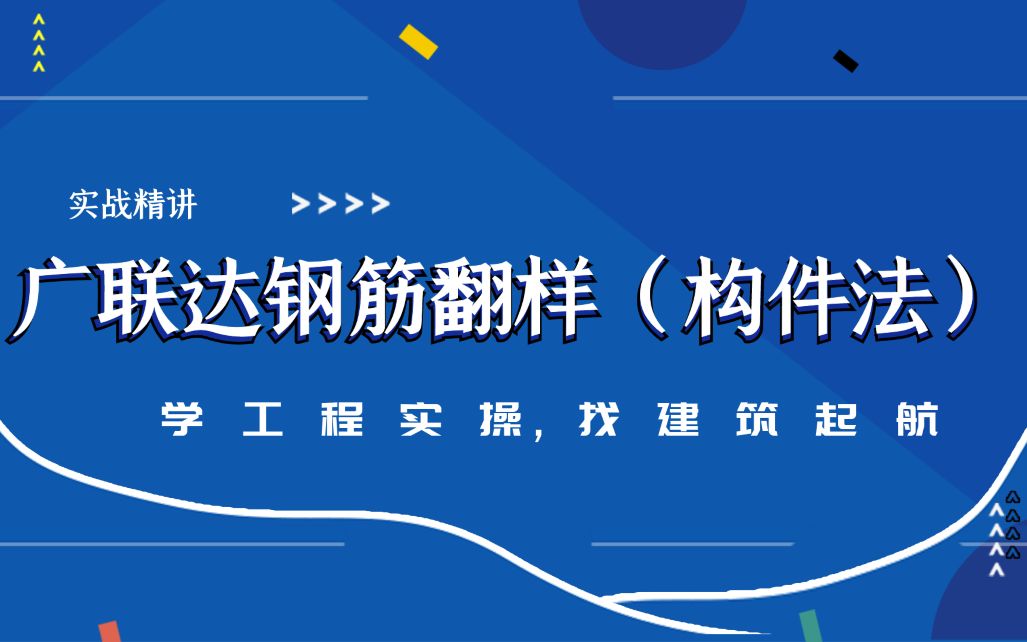 实战精讲 >>>>

广联达钢筋翻样（构件法）

学工程实操，找建筑起航